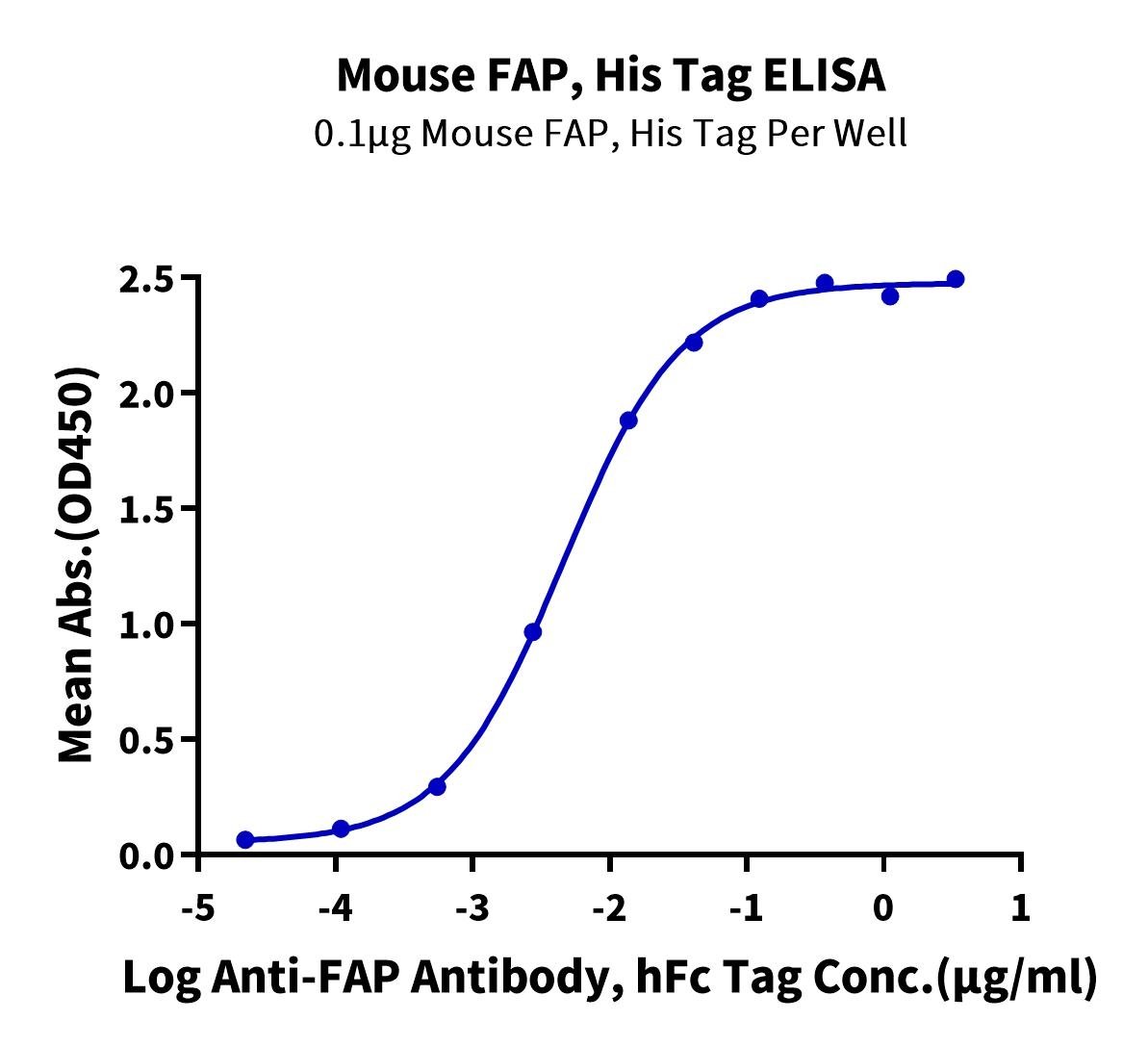 Mouse FAP, His Tag ELISA
0.1μg Mouse FAP, His Tag Per Well

Mean Abs.(OD450)

2.5
2.0
1.5
1.0
0.5
0.0

-5
-4
-3
-2
-1
0
1

Log Anti-FAP Antibody, hFc Tag Conc.(μg/ml)